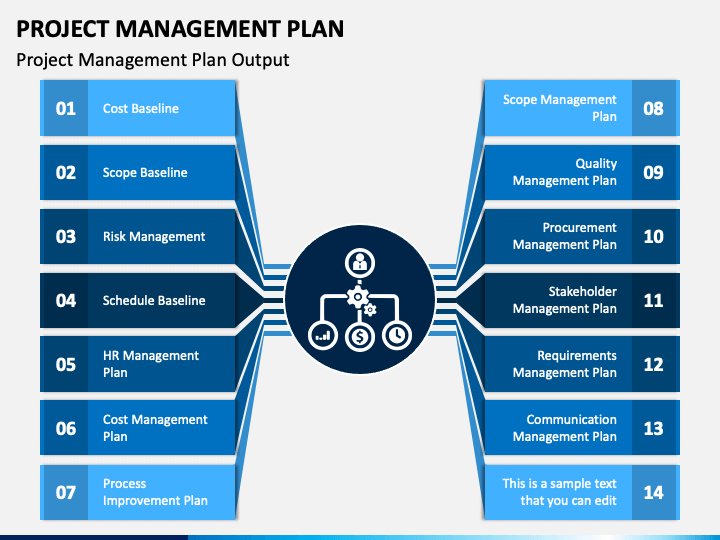 PROJECT MANAGEMENT PLAN

Project Management Plan Output

01 Cost Baseline

02 Scope Baseline

03 Risk Management

04 Schedule Baseline

05 HR Management Plan

06 Cost Management Plan

07 Process Improvement Plan

Scope Management Plan 08

Quality Management Plan 09

Procurement Management Plan 10

Stakeholder Management Plan 11

Requirements Management Plan 12

Communication Management Plan 13

This is a sample text that you can edit 14